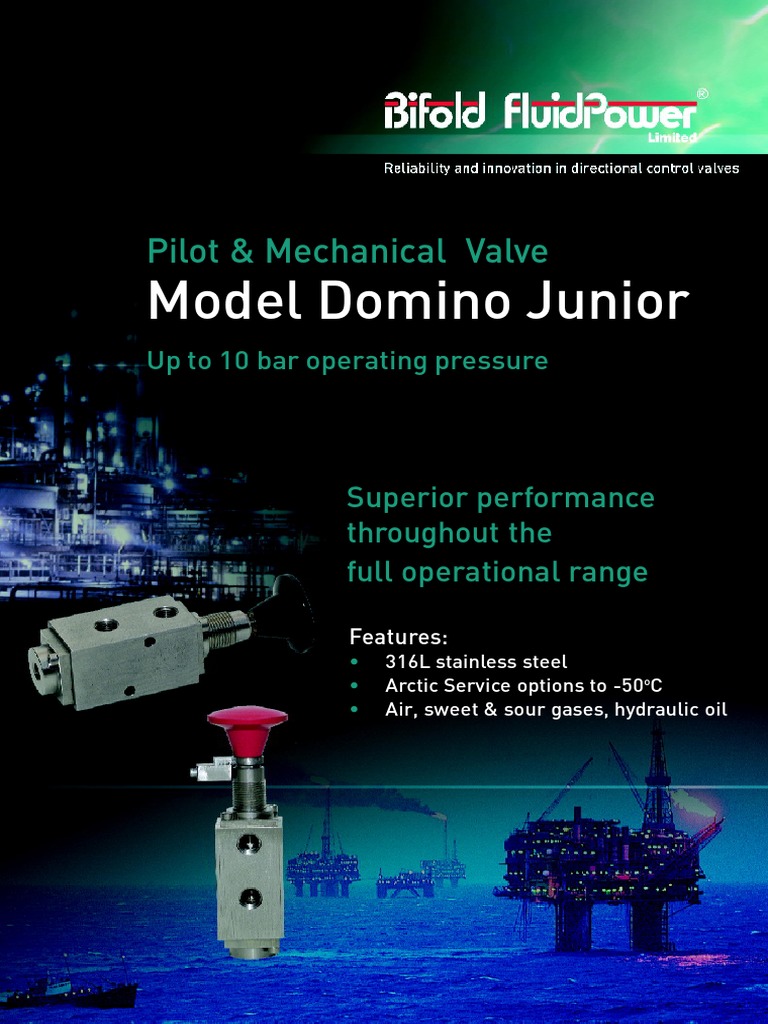 Bifold FluidPower®
Limited

Reliability and innovation in directional control valves

Pilot & Mechanical Valve
Model Domino Junior

Up to 10 bar operating pressure

Superior performance throughout the full operational range

Features:
• 316L stainless steel
• Arctic Service options to -50°C
• Air, sweet & sour gases, hydraulic oil